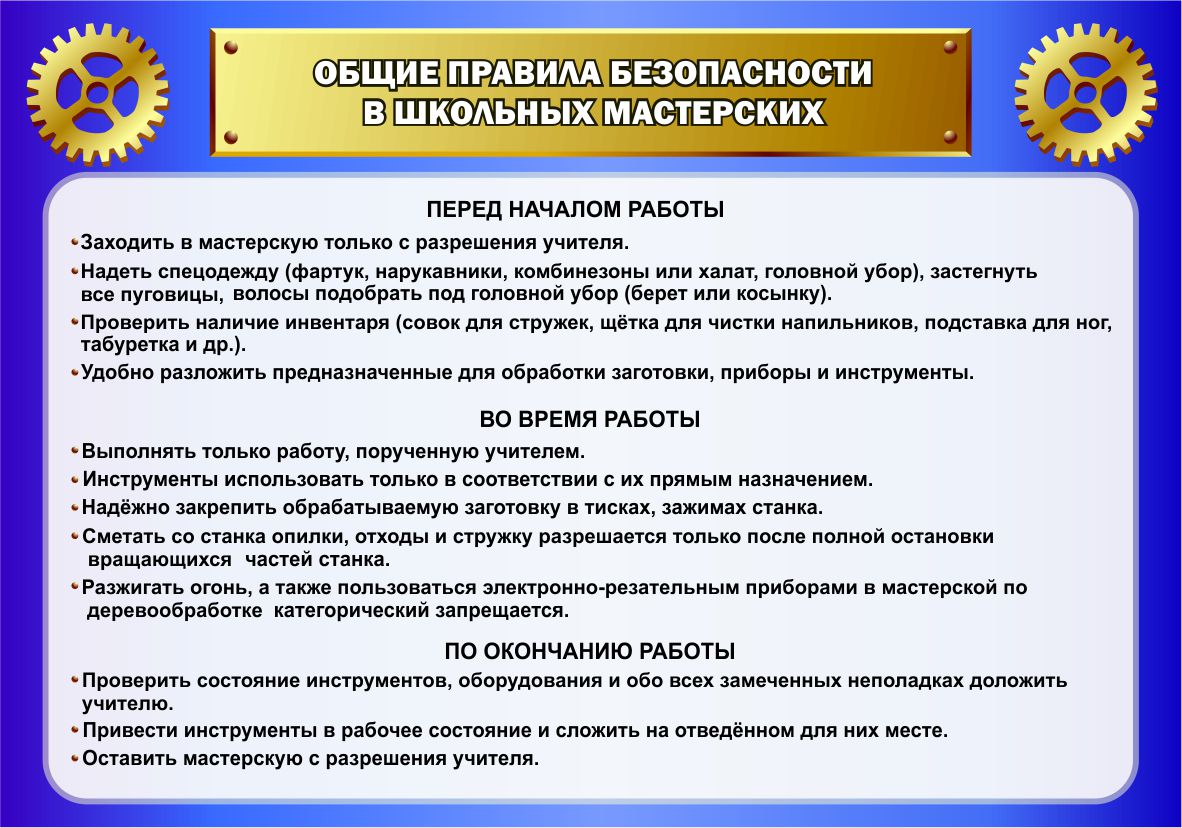 ОБЩИЕ ПРАВИЛА БЕЗОПАСНОСТИ
В ШКОЛЬНЫХ МАСТЕРСКИХ

ПЕРЕД НАЧАЛОМ РАБОТЫ

• Заходить в мастерскую только с разрешения учителя.

• Надеть спецодежду (фартук, нарукавники, комбинезоны или халат, головной убор), застегнуть все пуговицы, волосы подобрать под головной убор (берет или косынку).

• Проверить наличие инвентаря (совок для стружек, щётка для чистки напильников, подставка для ног, табуретка и др.).

• Удобно разложить предназначенные для обработки заготовки, приборы и инструменты.

ВО ВРЕМЯ РАБОТЫ

• Выполнять только работу, порученную учителем.

• Инструменты использовать только в соответствии с их прямым назначением.

• Надёжно закрепить обрабатываемую заготовку в тисках, зажимах станка.

• Сметать со станка опилки, отходы и стружку разрешается только после полной остановки вращающихся частей станка.

• Разжигать огонь, а также пользоваться электронно-резательным приборами в мастерской по деревообработке категорический запрещается.

ПО ОКОНЧАНИЮ РАБОТЫ

• Проверить состояние инструментов, оборудования и обо всех замеченных неполадках доложить учителю.

• Привести инструменты в рабочее состояние и сложить на отведённом для них месте.

• Оставить мастерскую с разрешения учителя.